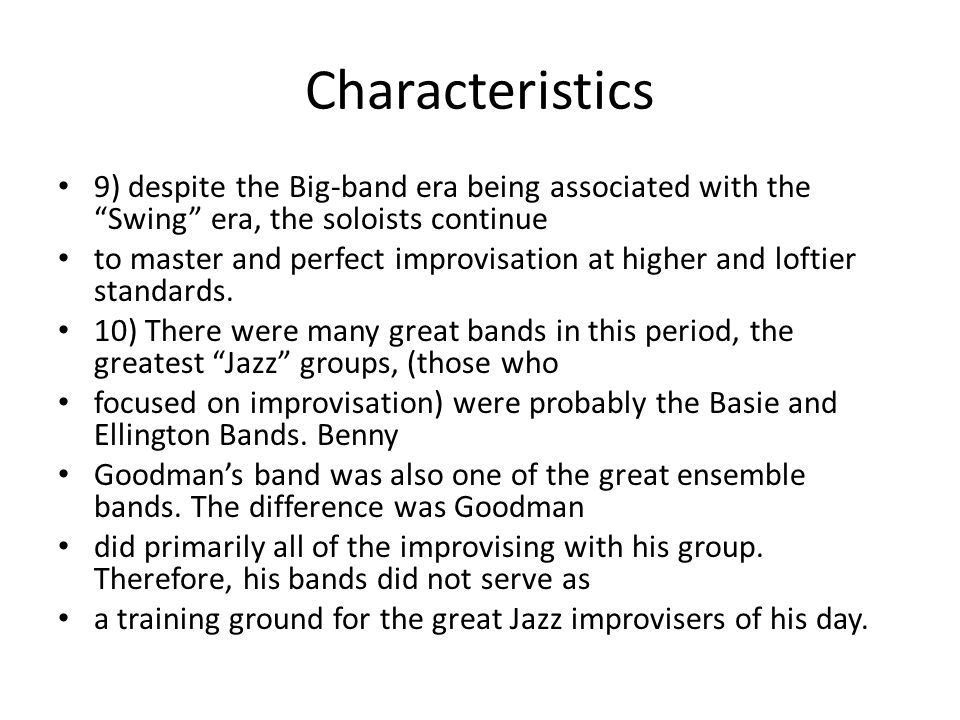 Characteristics

• 9) despite the Big-band era being associated with the “Swing” era, the soloists continue
• to master and perfect improvisation at higher and loftier standards.
• 10) There were many great bands in this period, the greatest “Jazz” groups, (those who
• focused on improvisation) were probably the Basie and Ellington Bands. Benny
• Goodman’s band was also one of the great ensemble bands. The difference was Goodman
• did primarily all of the improvising with his group. Therefore, his bands did not serve as
• a training ground for the great Jazz improvisers of his day.